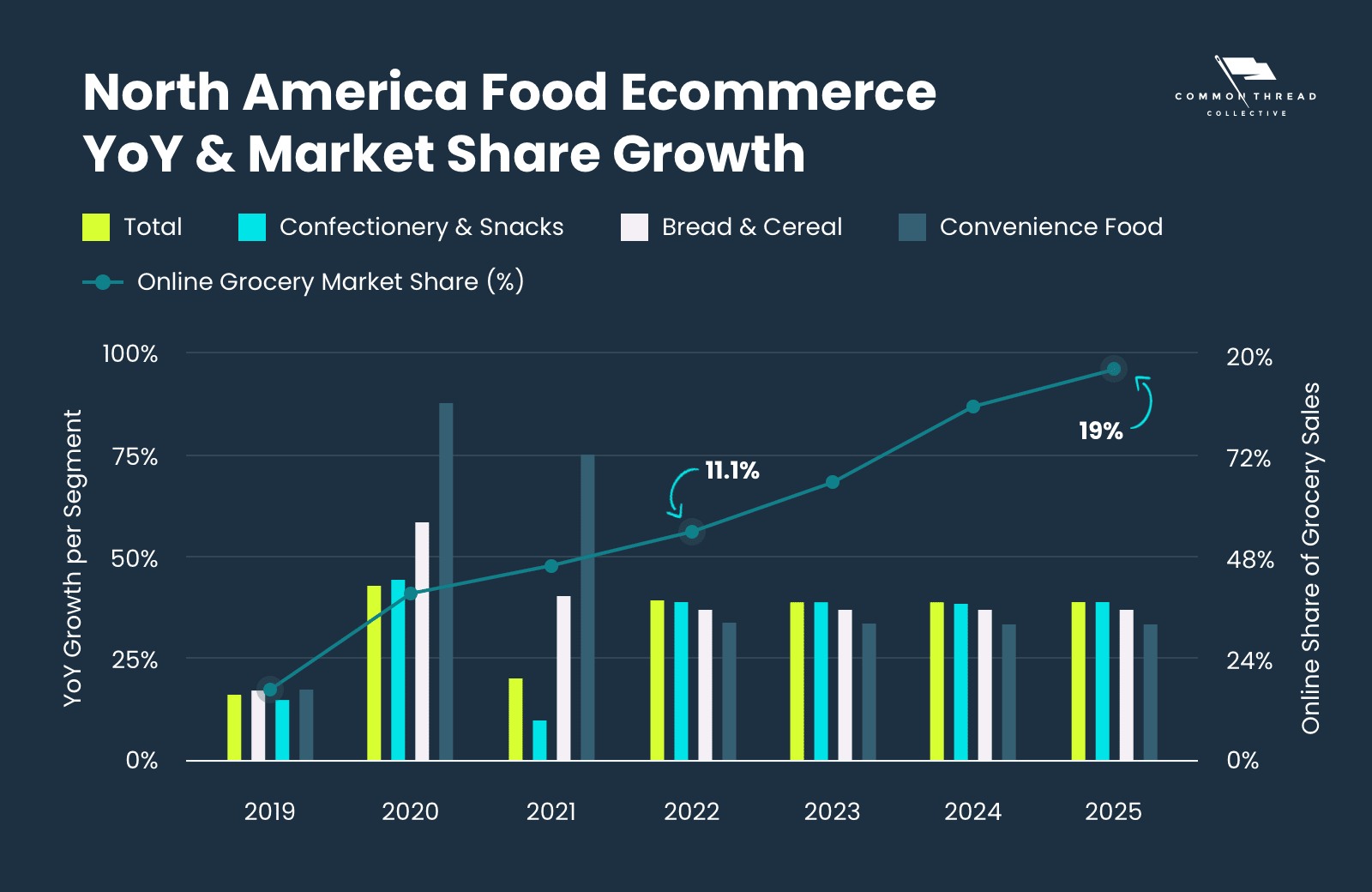 North America Food Ecommerce YoY & Market Share Growth

COMMON THREAD COLLECTIVE

Total
Confectionery & Snacks
Bread & Cereal
Convenience Food
Online Grocery Market Share (%)

YoY Growth per Segment

100%
75%
50%
25%
0%

Online Share of Grocery Sales

20%
72%
48%
24%
0%

11.1%
19%

2019
2020
2021
2022
2023
2024
2025